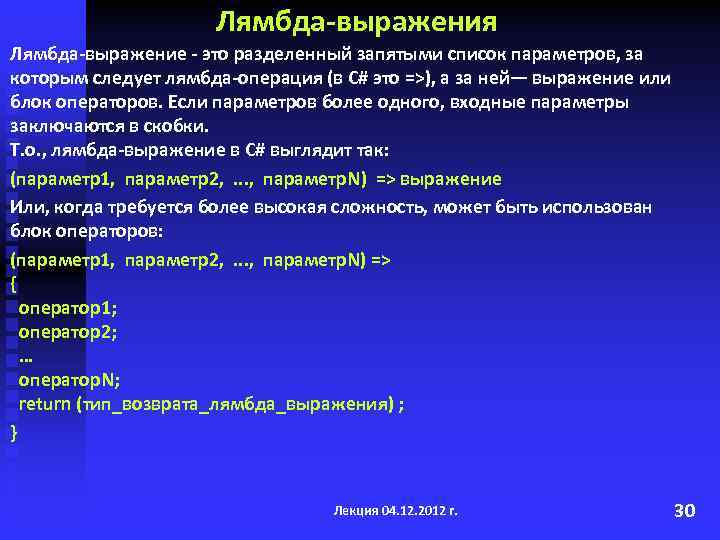 Лямбда-выражения

Лямбда-выражение - это разделенный запятыми список параметров, за которым следует лямбда-операция (в C# это =>), а за ней— выражение или блок операторов. Если параметров более одного, входные параметры заключаются в скобки.

Т.о., лямбда-выражение в C# выглядит так:

(параметр1, параметр2, ..., параметрN) => выражение

Или, когда требуется более высокая сложность, может быть использован блок операторов:

(параметр1, параметр2, ..., параметрN) =>
{
оператор1;
оператор2;
...
операторN;
return (тип_возврата_лямбда_выражения) ;
}

Лекция 04.12.2012 г.

30